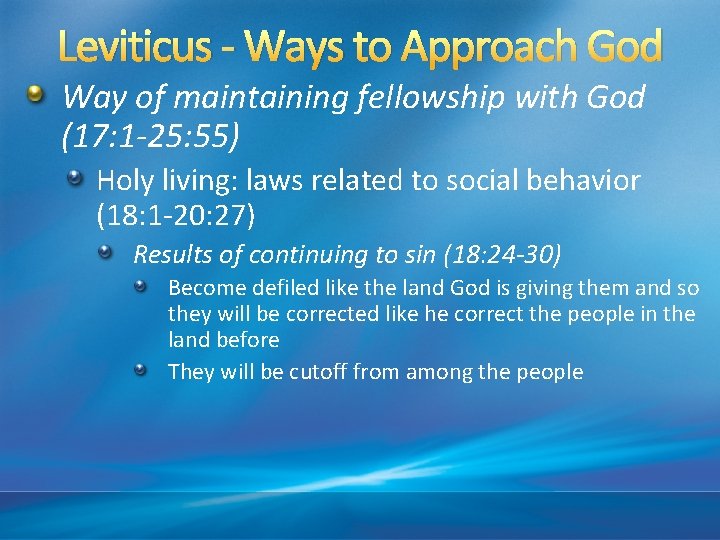 Leviticus - Ways to Approach God

Way of maintaining fellowship with God (17:1-25:55)

Holy living: laws related to social behavior (18:1-20:27)

Results of continuing to sin (18:24-30)

Become defiled like the land God is giving them and so they will be corrected like he correct the people in the land before

They will be cutoff from among the people